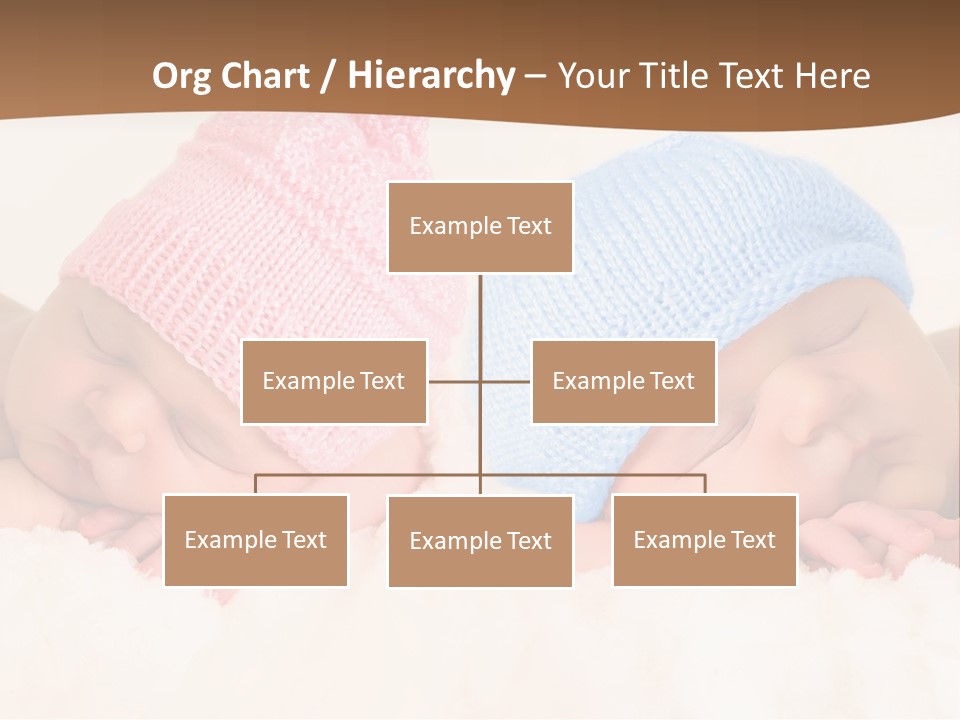 Org Chart / Hierarchy – Your Title Text Here

Example Text

Example Text

Example Text

Example Text

Example Text

Example Text